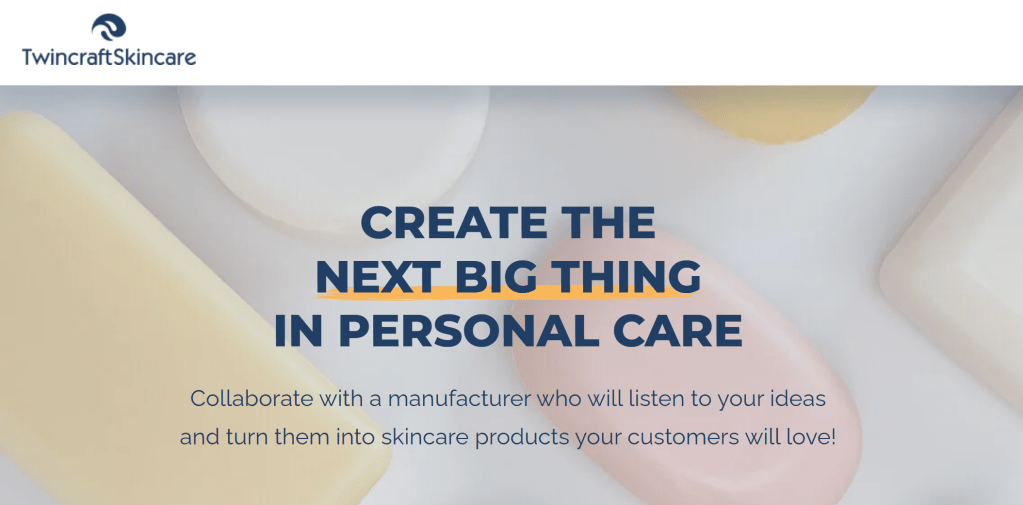 TwincraftSkincare

CREATE THE NEXT BIG THING IN PERSONAL CARE

Collaborate with a manufacturer who will listen to your ideas and turn them into skincare products your customers will love!